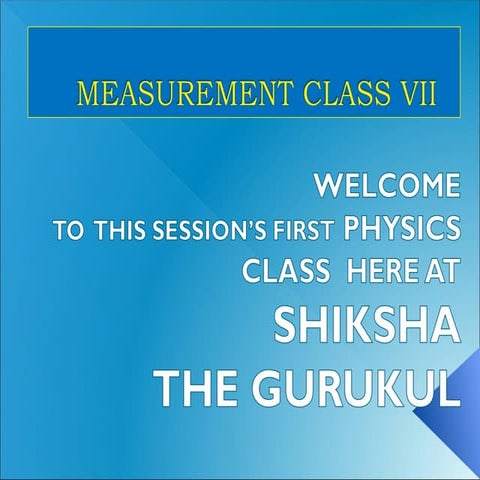 MEASUREMENT CLASS VII

WELCOME
TO THIS SESSION'S FIRST PHYSICS
CLASS HERE AT
SHIKSHA
THE GURUKUL